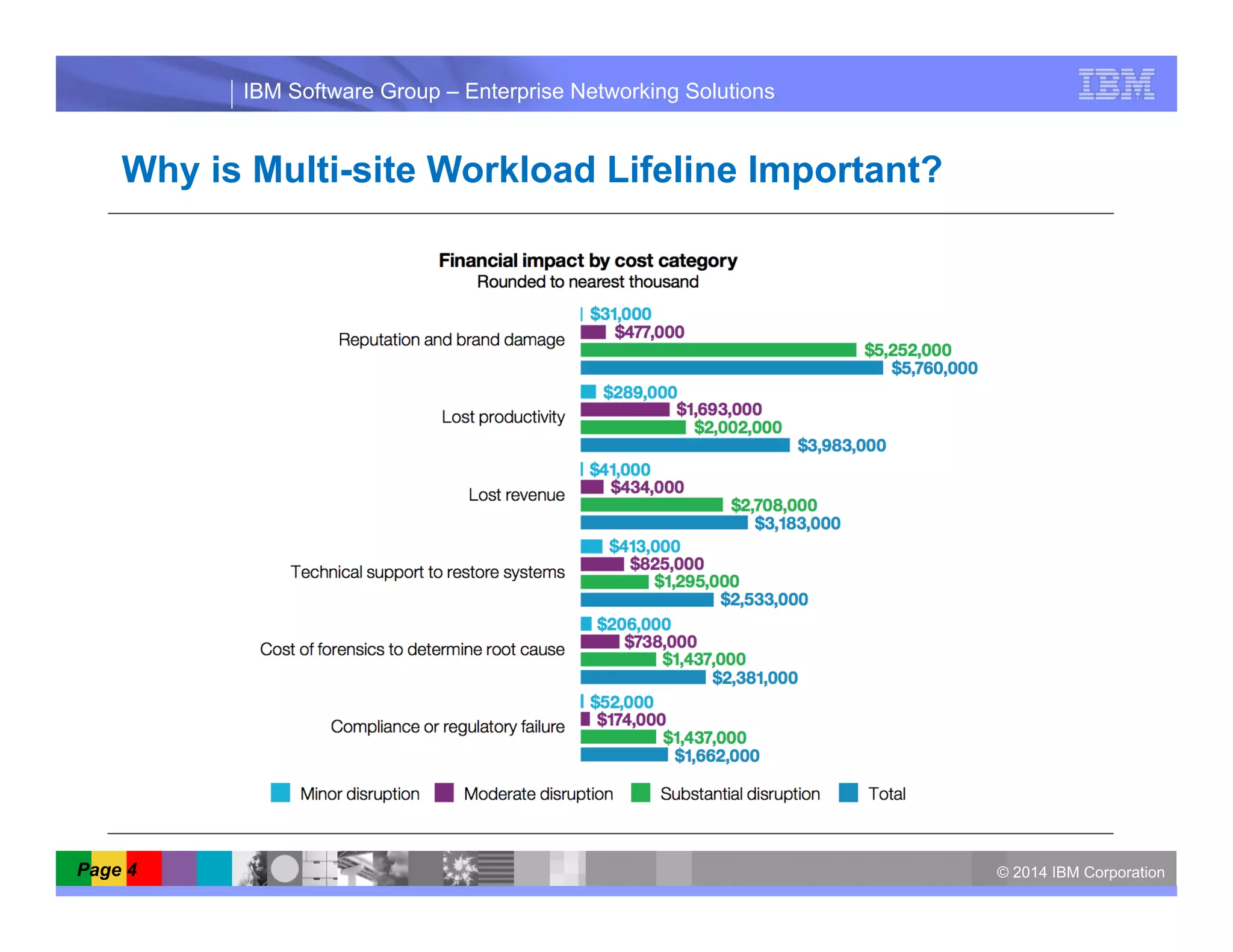 IBM Software Group – Enterprise Networking Solutions

IBM

Why is Multi-site Workload Lifeline Important?

Financial impact by cost category
Rounded to nearest thousand

Reputation and brand damage
$31,000
$477,000
$5,252,000
$5,760,000

Lost productivity
$289,000
$1,693,000
$2,002,000
$3,983,000

Lost revenue
$41,000
$434,000
$2,708,000
$3,183,000

Technical support to restore systems
$413,000
$825,000
$1,295,000
$2,533,000

Cost of forensics to determine root cause
$206,000
$738,000
$1,437,000
$2,381,000

Compliance or regulatory failure
$52,000
$174,000
$1,437,000
$1,662,000

Minor disruption Moderate disruption Substantial disruption Total

Page 4

© 2014 IBM Corporation